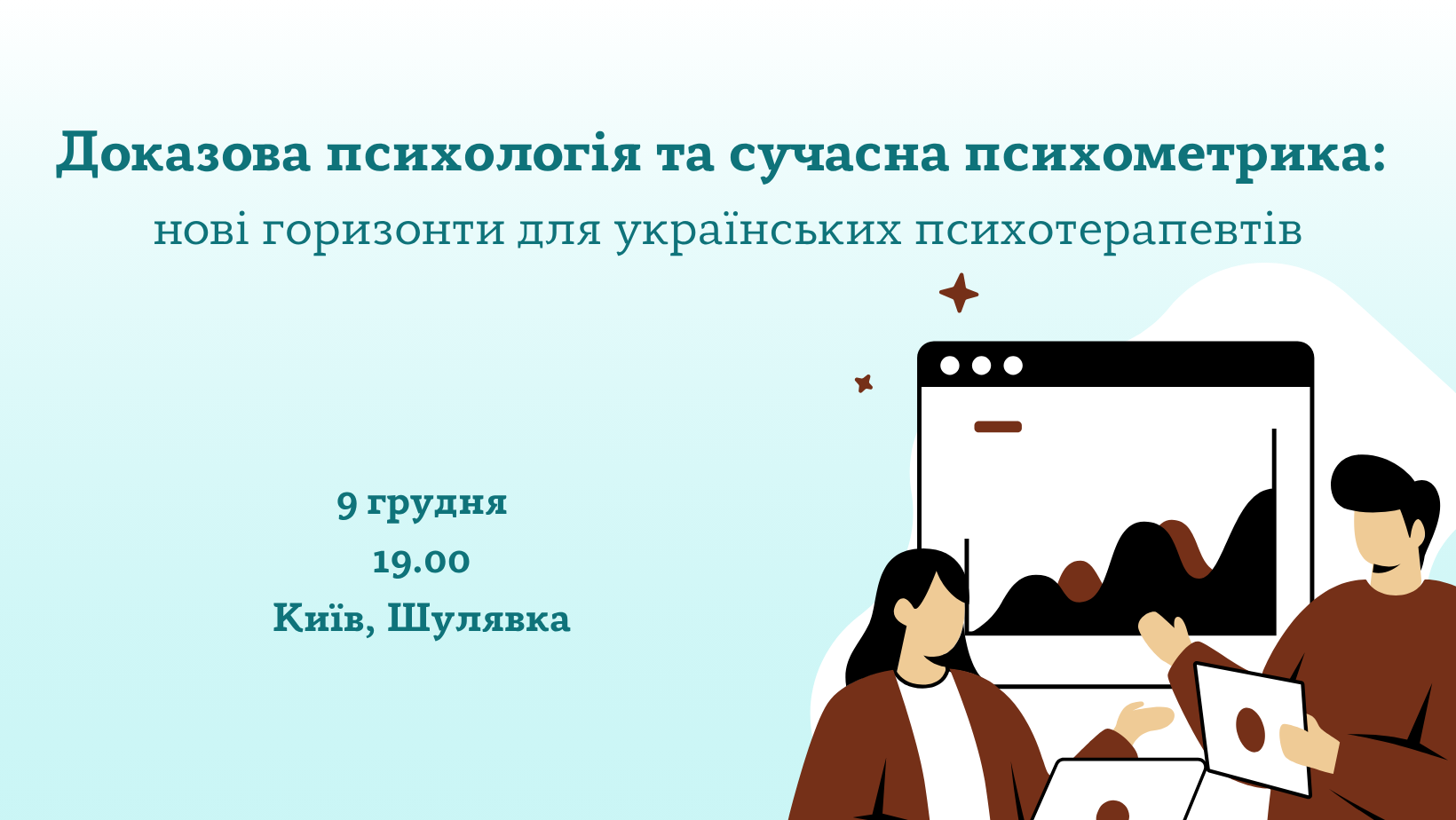 Доказова психологія та сучасна психометрика:
нові горизонти для українських психотерапевтів

9 грудня
19.00
Київ, Шулявка